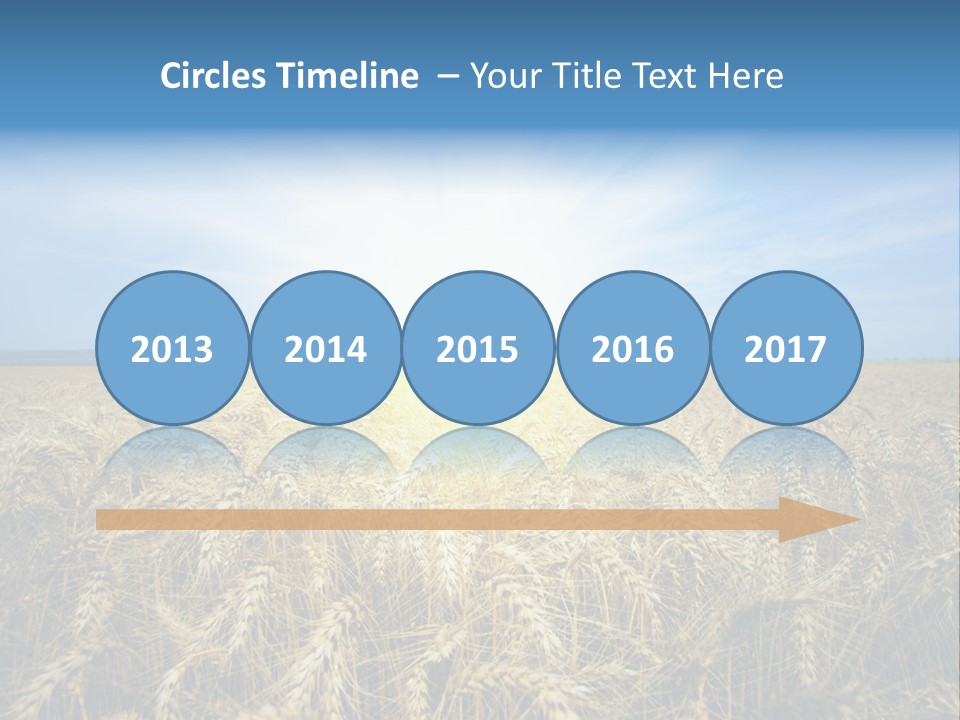 Circles Timeline – Your Title Text Here

2013

2014

2015

2016

2017